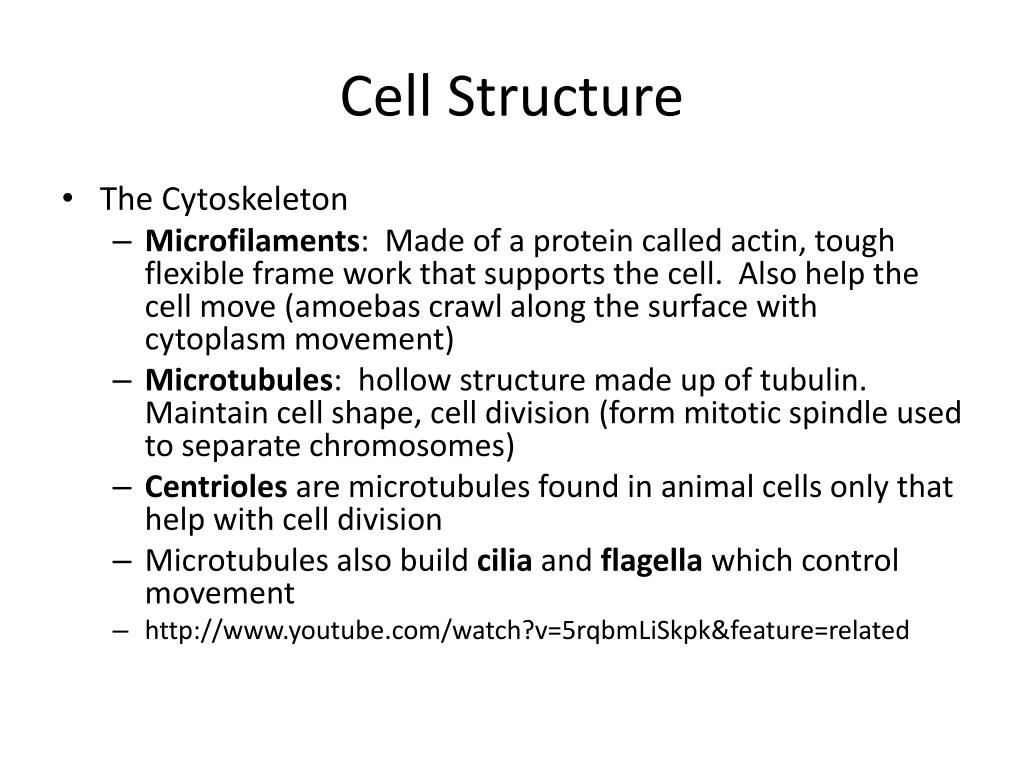 Cell Structure

• The Cytoskeleton
– Microfilaments: Made of a protein called actin, tough flexible frame work that supports the cell. Also help the cell move (amoebas crawl along the surface with cytoplasm movement)
– Microtubules: hollow structure made up of tubulin. Maintain cell shape, cell division (form mitotic spindle used to separate chromosomes)
– Centrioles are microtubules found in animal cells only that help with cell division
– Microtubules also build cilia and flagella which control movement
– http://www.youtube.com/watch?v=5rqbmLiSkpk&feature=related